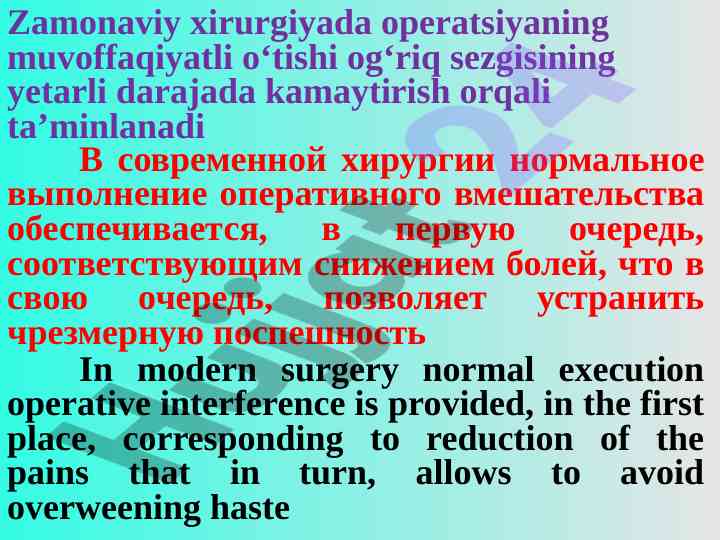 Zamonaviy xirurgiyada operatsiyaning muvoffaqiyatli o‘tishi og‘riq sezgisining yetarli darajada kamaytirish orqali ta’minlanadi

В современной хирургии нормальное выполнение оперативного вмешательства обеспечивается, в первую очередь, соответствующим снижением болей, что в свою очередь, позволяет устранить чрезмерную поспешность

In modern surgery normal execution operative interference is provided, in the first place, corresponding to reduction of the pains that in turn, allows to avoid overweening haste

Hujjat24